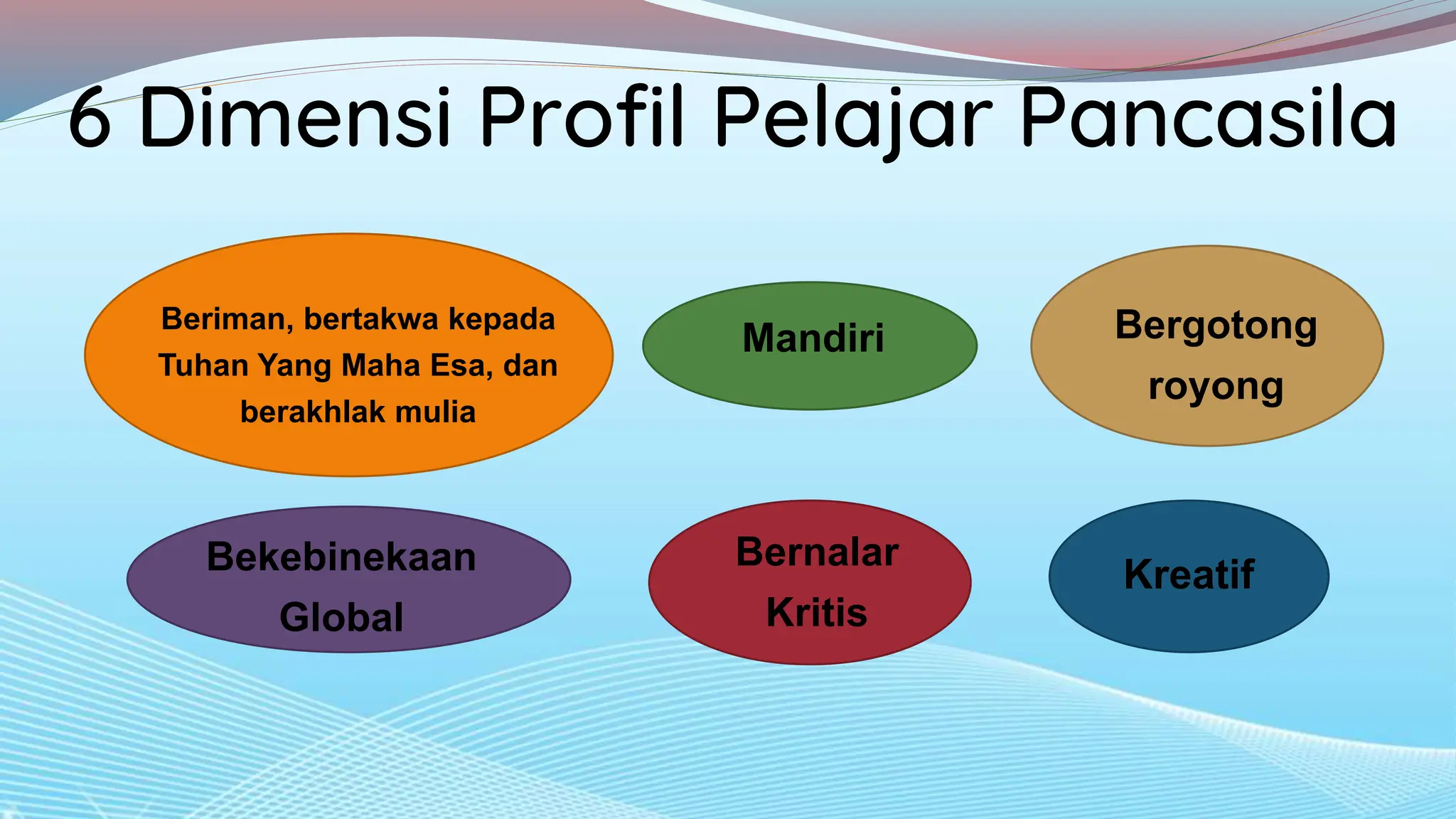 6 Dimensi Profil Pelajar Pancasila

Beriman, bertakwa kepada Tuhan Yang Maha Esa, dan berakhlak mulia

Mandiri

Bergotong royong

Bekebinekaan Global

Bernalar Kritis

Kreatif